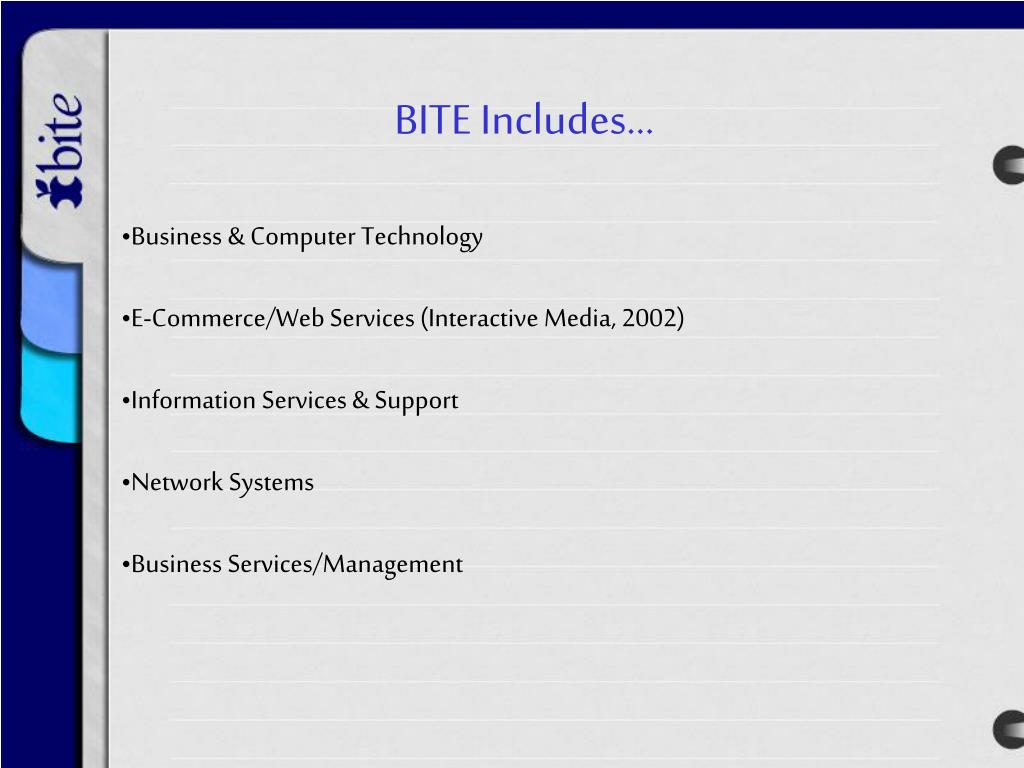 bite

BITE Includes…

•Business & Computer Technology

•E-Commerce/Web Services (Interactive Media, 2002)

•Information Services & Support

•Network Systems

•Business Services/Management